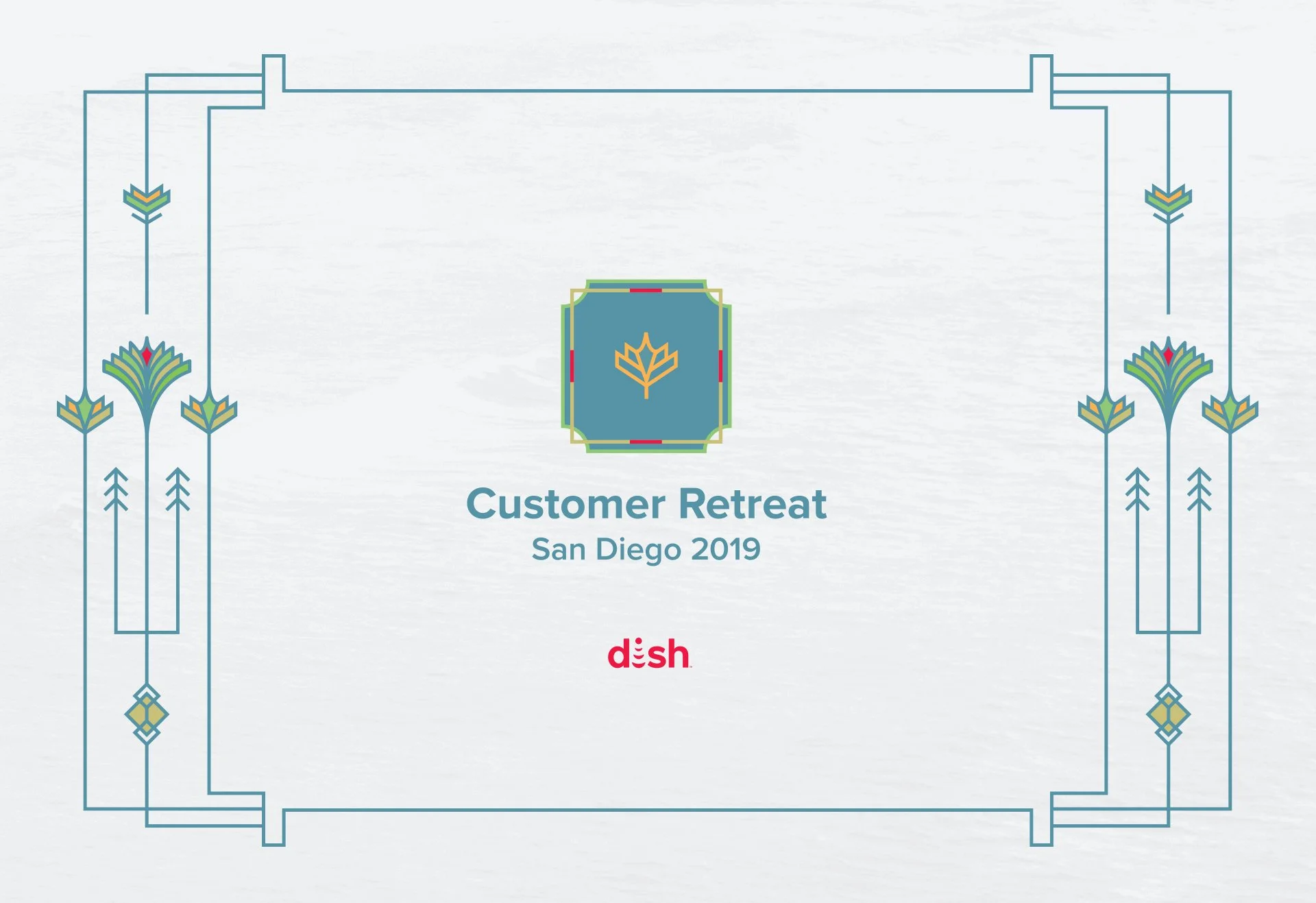 Customer Retreat
San Diego 2019

dish